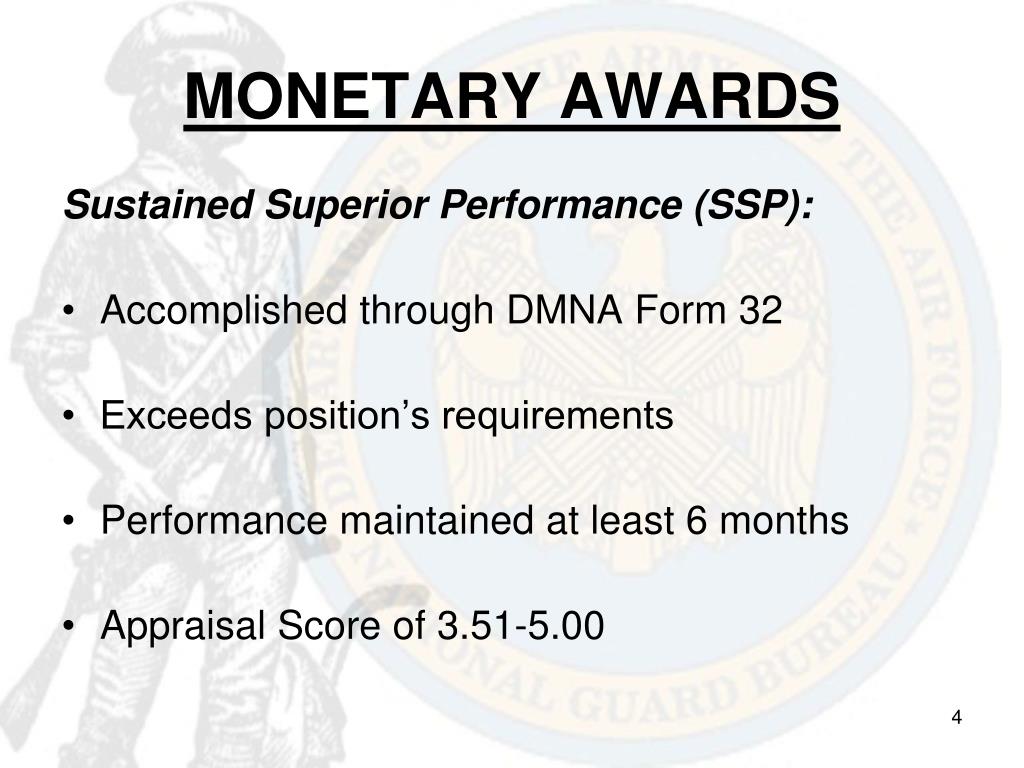 MONETARY AWARDS

Sustained Superior Performance (SSP):

• Accomplished through DMNA Form 32

• Exceeds position's requirements

• Performance maintained at least 6 months

• Appraisal Score of 3.51-5.00

4